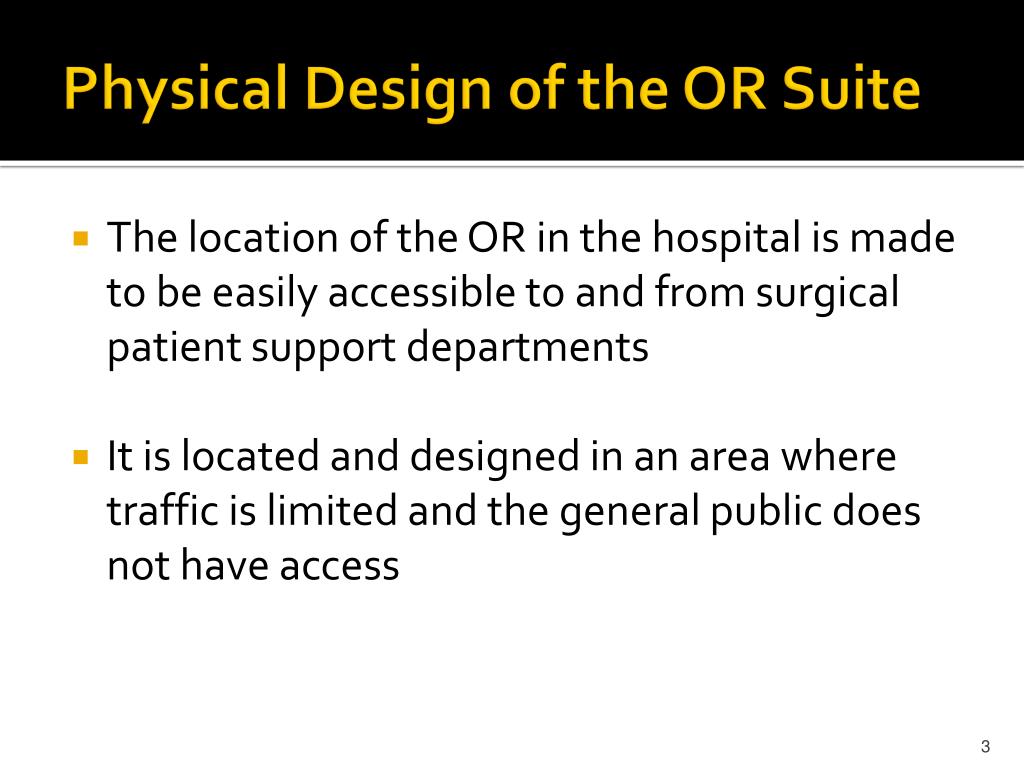 Physical Design of the OR Suite

▪ The location of the OR in the hospital is made to be easily accessible to and from surgical patient support departments

▪ It is located and designed in an area where traffic is limited and the general public does not have access

3